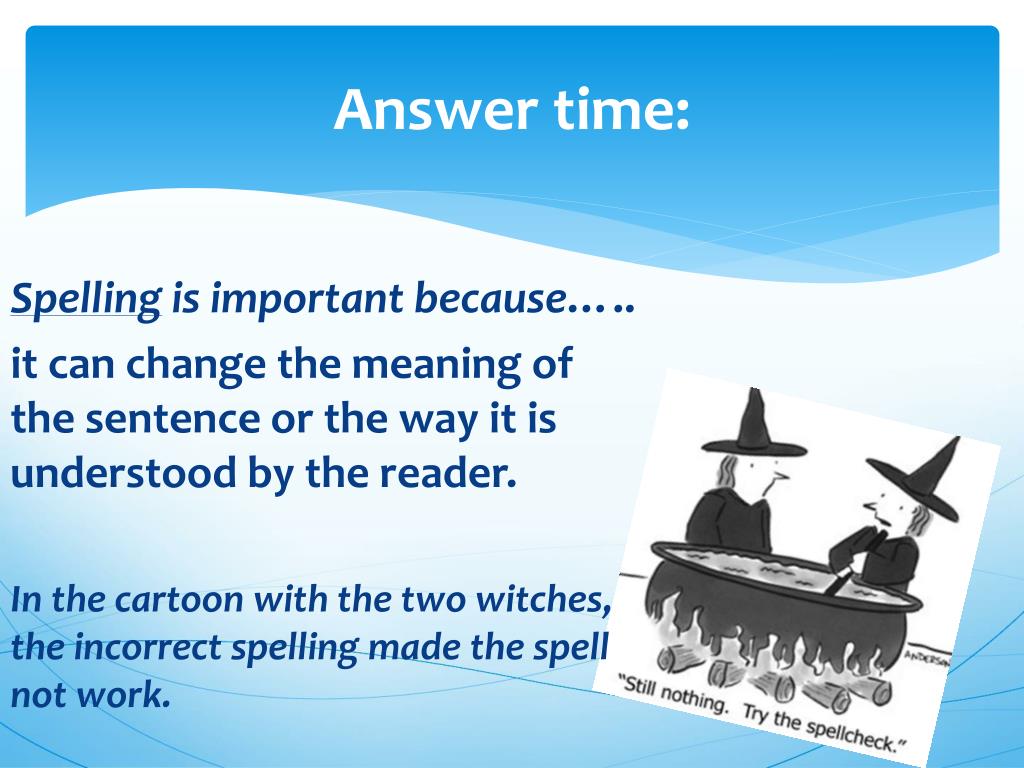 Answer time:

Spelling is important because…..

it can change the meaning of the sentence or the way it is understood by the reader.

In the cartoon with the two witches, the incorrect spelling made the spell not work.

ANDERSON

"Still nothing. Try the spellcheck."